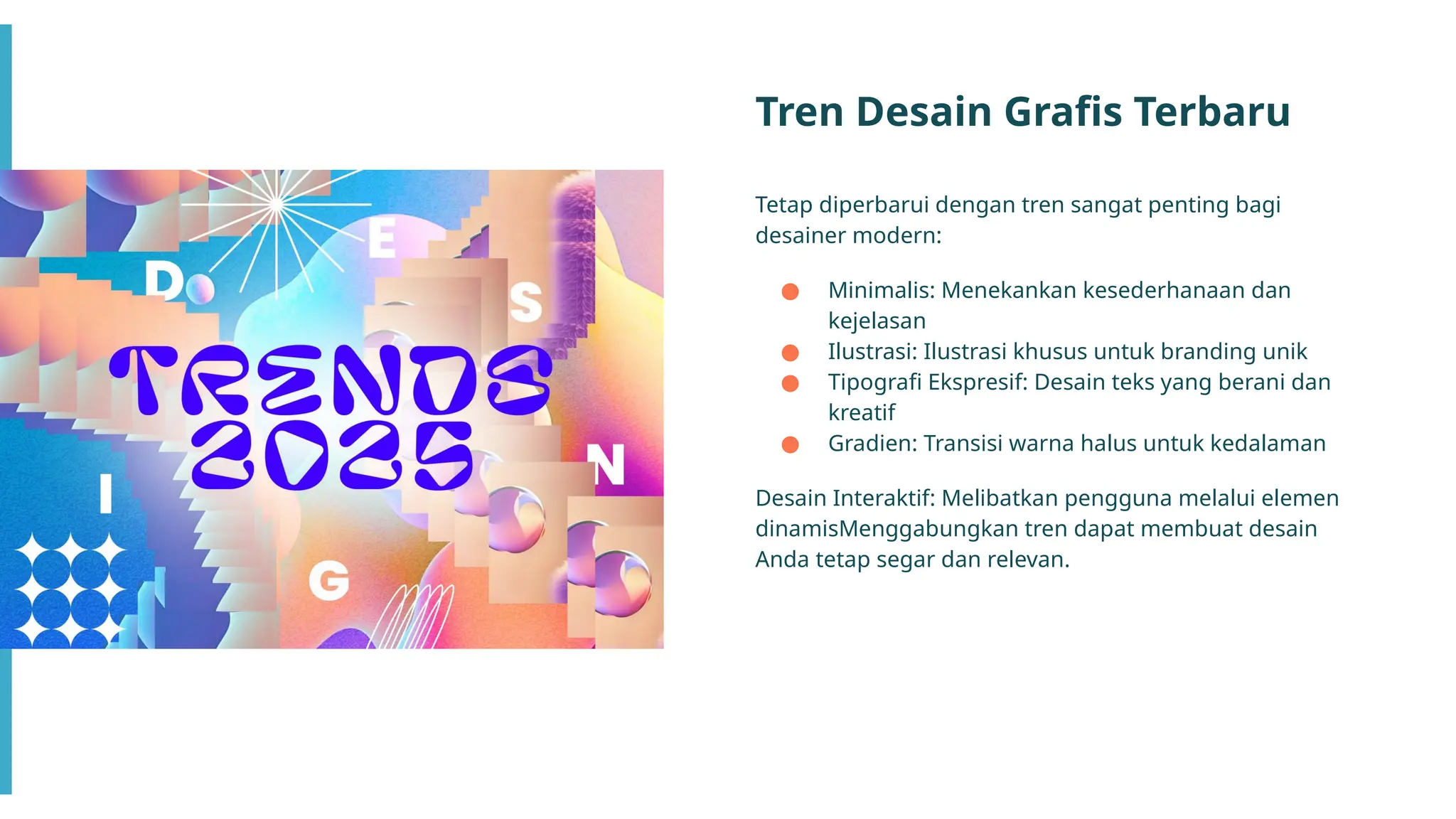 D E S I G N

TRENDS 2025

Tren Desain Grafis Terbaru

Tetap diperbarui dengan tren sangat penting bagi desainer modern:

- Minimalis: Menekankan kesederhanaan dan kejelasan
- Ilustrasi: Ilustrasi khusus untuk branding unik
- Tipografi Ekspresif: Desain teks yang berani dan kreatif
- Gradien: Transisi warna halus untuk kedalaman

Desain Interaktif: Melibatkan pengguna melalui elemen dinamisMenggabungkan tren dapat membuat desain Anda tetap segar dan relevan.